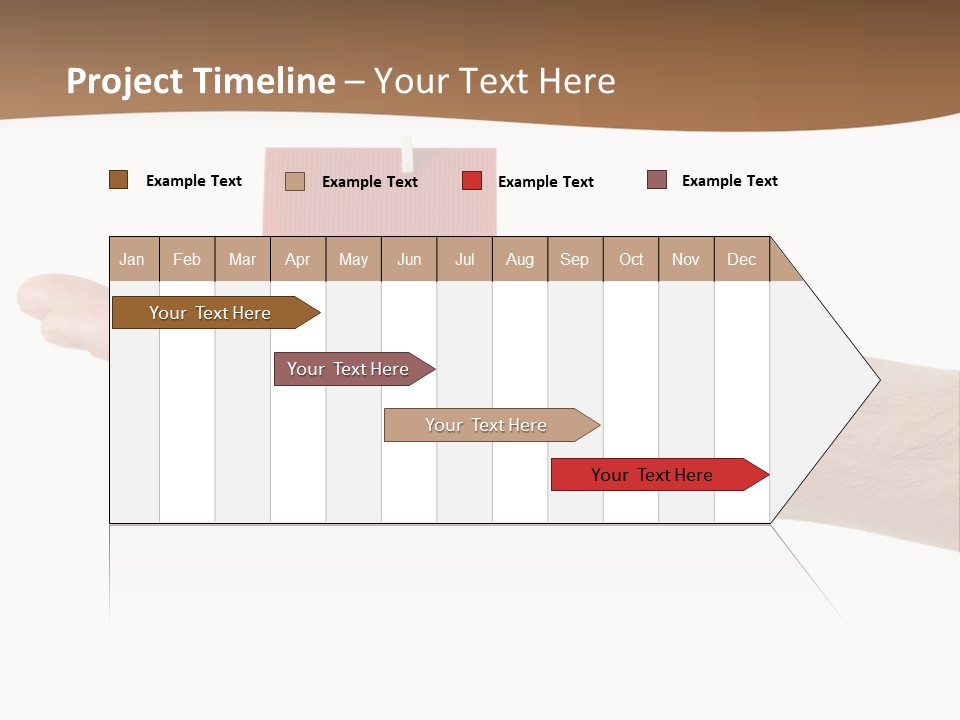 Project Timeline – Your Text Here

Example Text Example Text Example Text Example Text

| Jan | Feb | Mar | Apr | May | Jun | Jul | Aug | Sep | Oct | Nov | Dec |
|---|---|---|---|---|---|---|---|---|---|---|---|

Your Text Here

Your Text Here

Your Text Here

Your Text Here